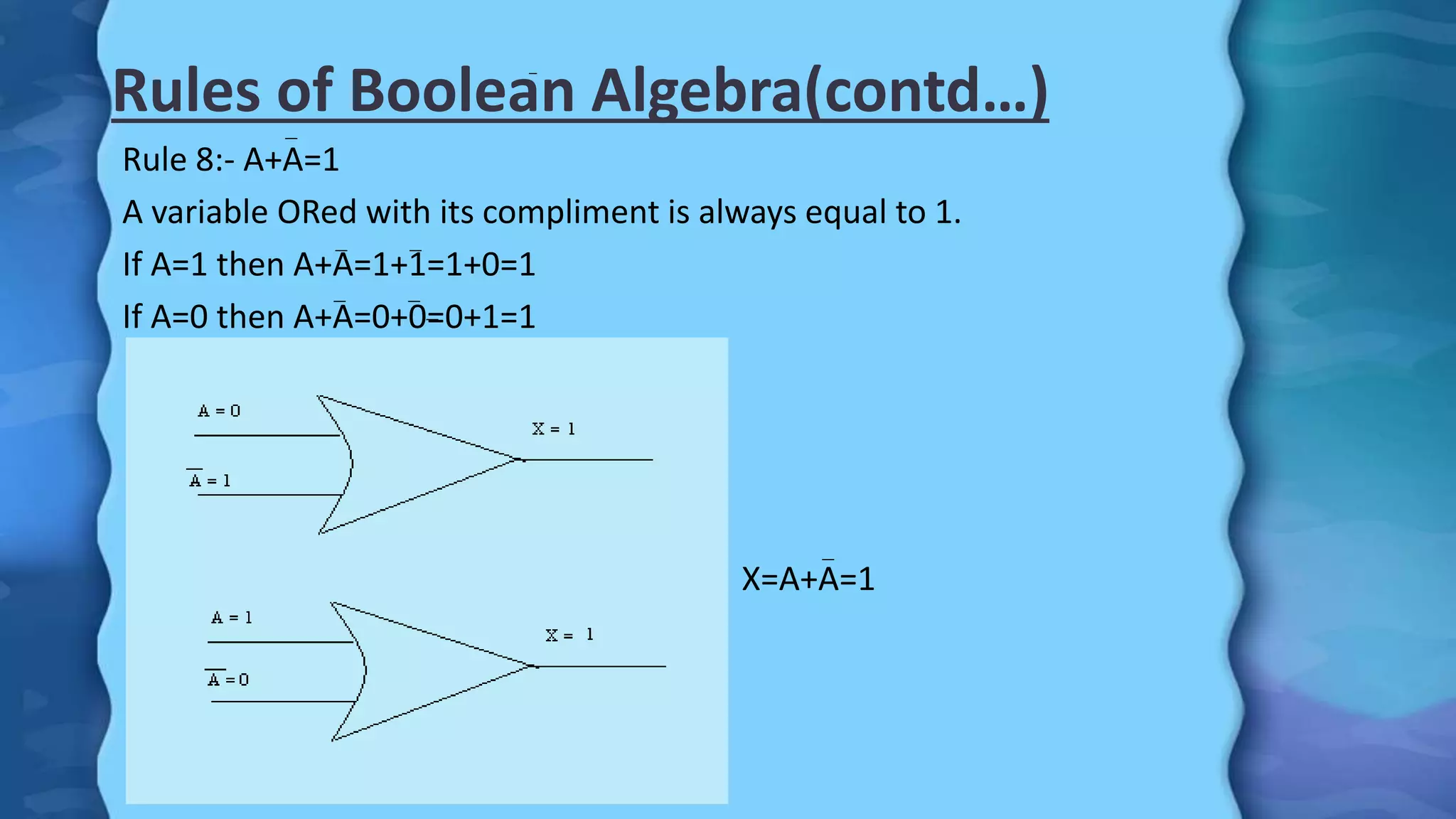 Rules of Boolean Algebra(contd…)

Rule 8:- $A+\bar{A}=1$

A variable ORed with its compliment is always equal to 1.

If A=1 then $A+\bar{A}=1+\bar{1}=1+0=1$

If A=0 then $A+\bar{A}=0+\bar{0}=0+1=1$

A = 0

$\bar{A}$ = 1

X = 1

A = 1

$\bar{A}$ = 0

X = 1

$X=A+\bar{A}=1$